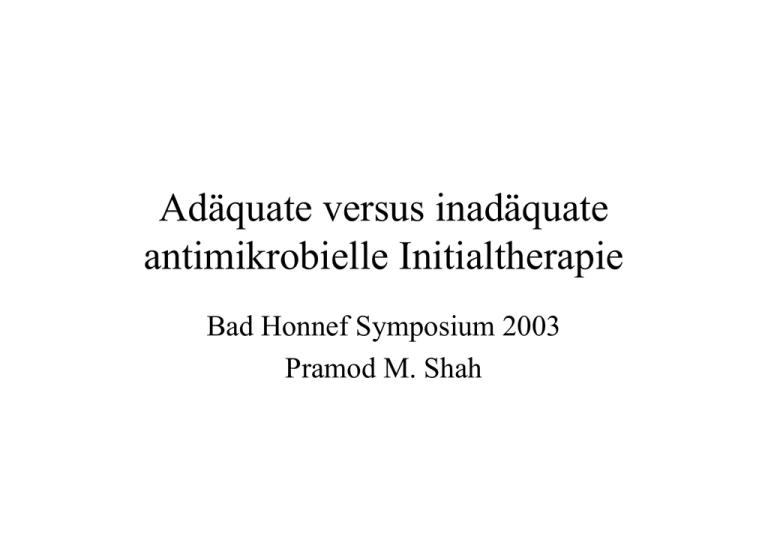 Adäquate versus inadäquate antimikrobielle Initialtherapie

Bad Honnef Symposium 2003
Pramod M. Shah